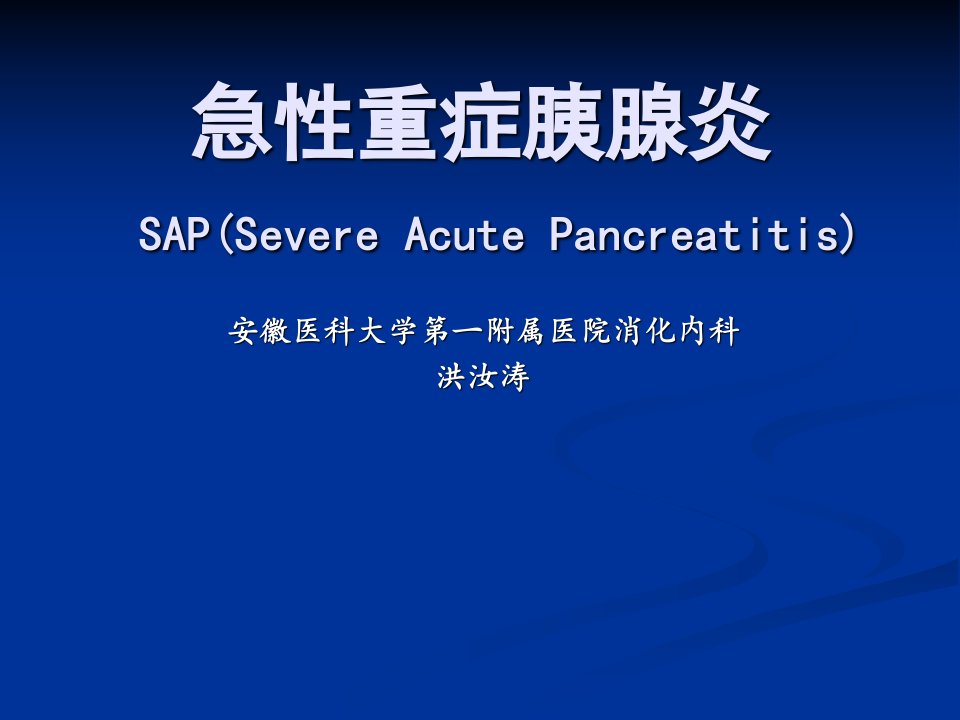 急性重症胰腺炎

SAP(Severe Acute Pancreatitis)

安徽医科大学第一附属医院消化内科
洪汝涛